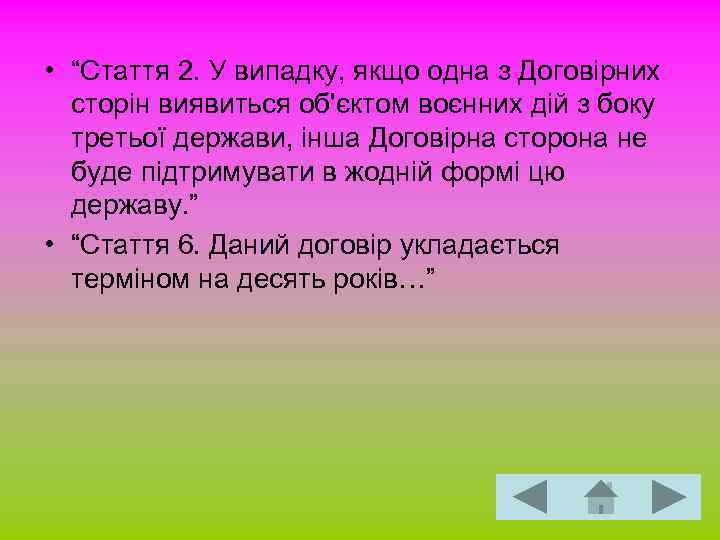 • “Стаття 2. У випадку, якщо одна з Договірних сторін виявиться об'єктом воєнних дій з боку третьої держави, інша Договірна сторона не буде підтримувати в жодній формі цю державу.”

• “Стаття 6. Даний договір укладається терміном на десять років…”